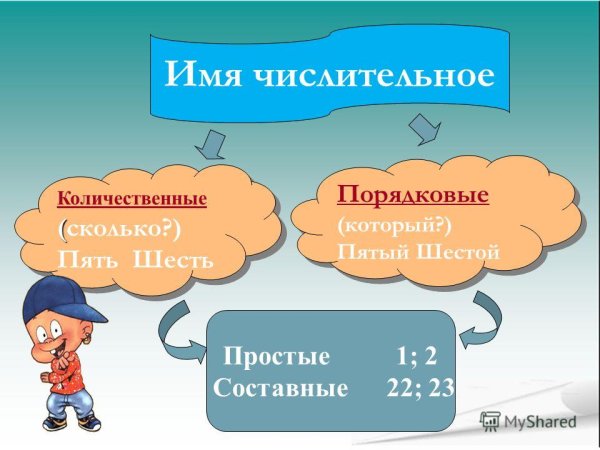 Имя числительное

Количественные
(сколько?)
Пять Шесть

Порядковые
(который?)
Пятый Шестой

Простые 1; 2
Составные 22; 23

MyShared